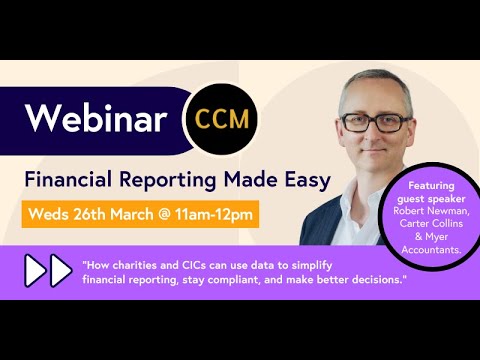 Webinar

CCM

Financial Reporting Made Easy

Weds 26th March @ 11am-12pm

Featuring guest speaker Robert Newman, Carter Collins & Myer Accountants.

"How charities and CICs can use data to simplify financial reporting, stay compliant, and make better decisions."